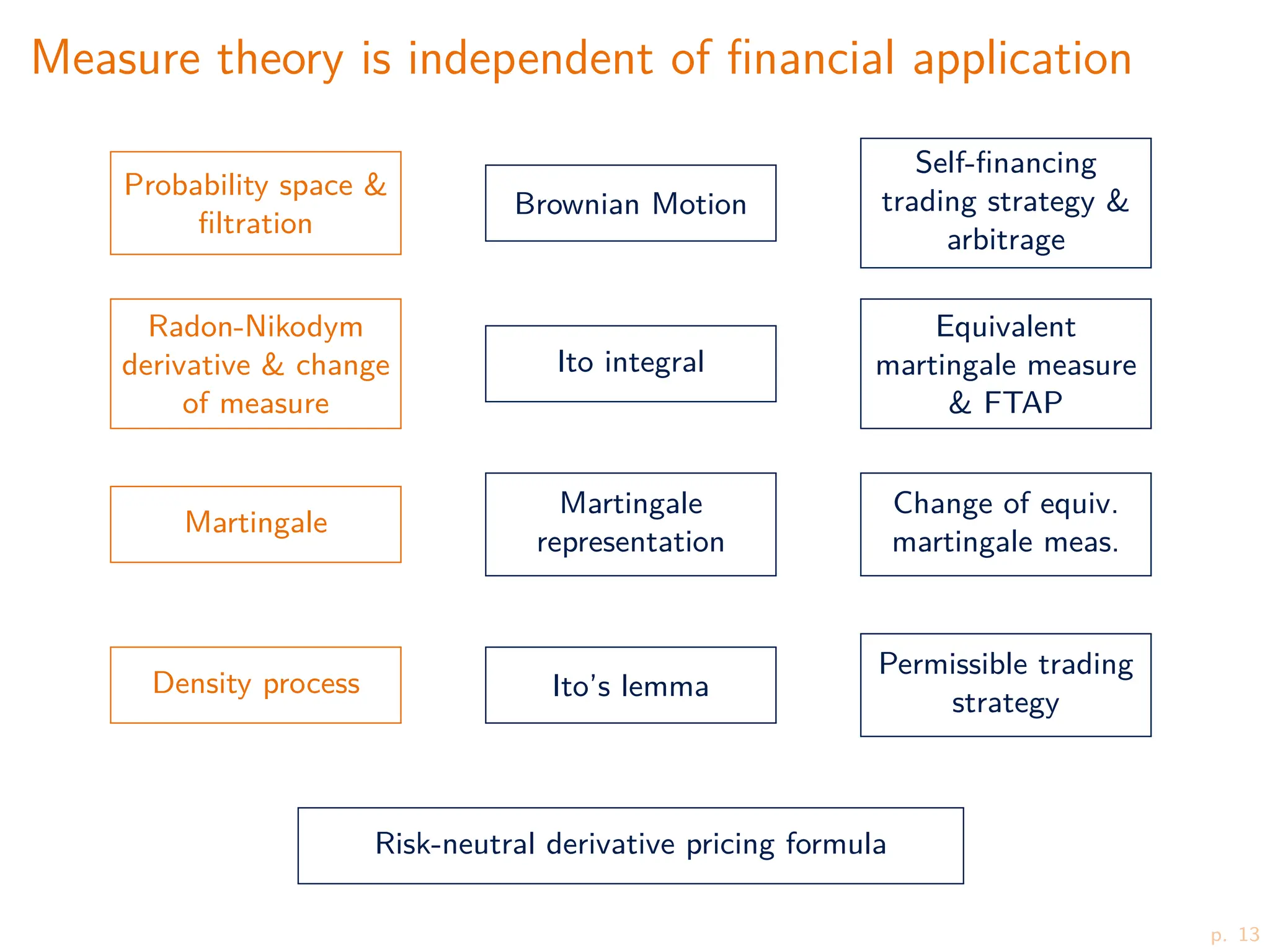 Measure theory is independent of financial application

Probability space & filtration

Radon-Nikodym derivative & change of measure

Martingale

Density process

Brownian Motion

Ito integral

Martingale representation

Ito's lemma

Self-financing trading strategy & arbitrage

Equivalent martingale measure & FTAP

Change of equiv. martingale meas.

Permissible trading strategy

Risk-neutral derivative pricing formula

p. 13